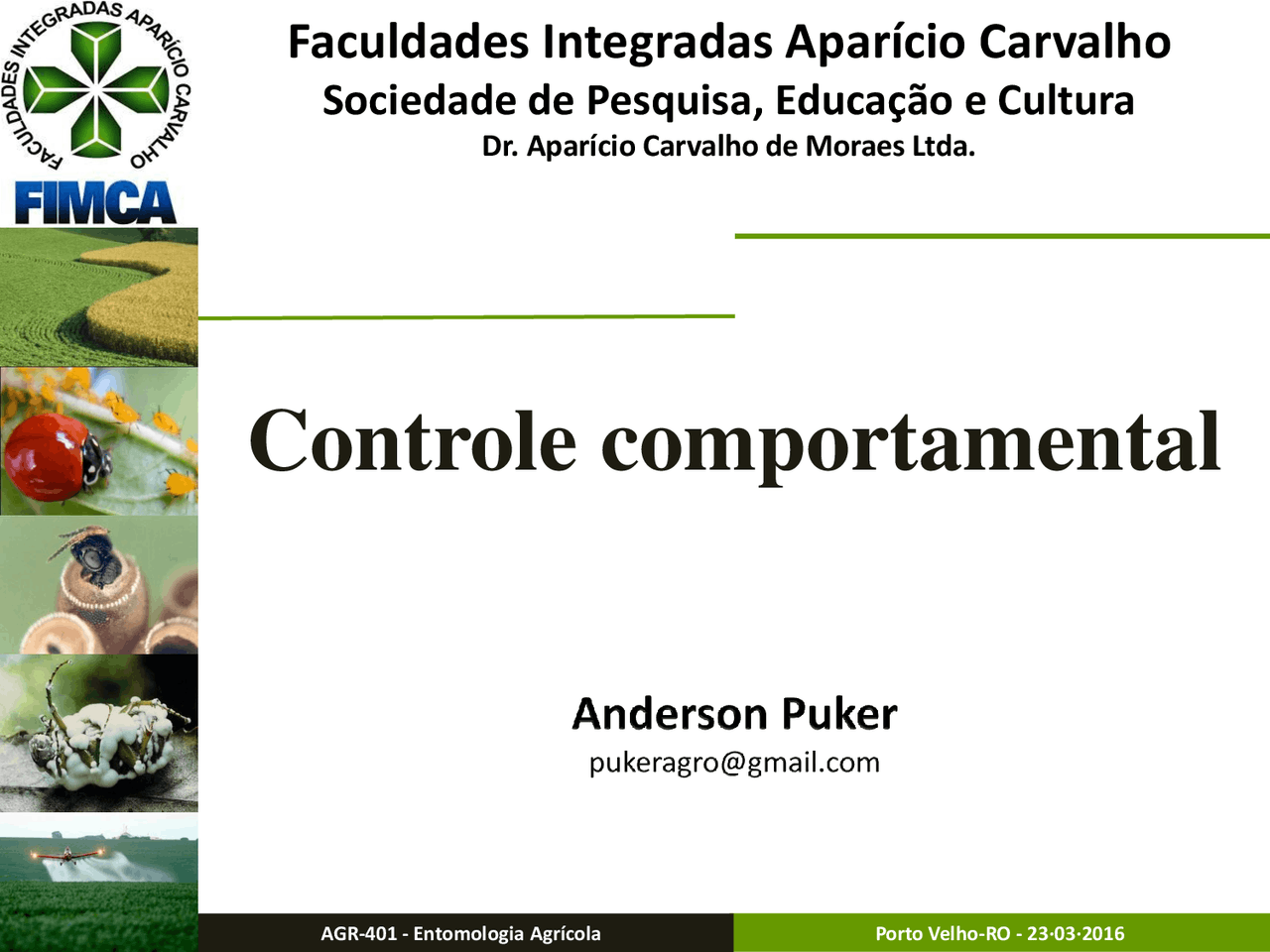 FACULDADES INTEGRADAS APARÍCIO CARVALHO
FIMCA

Faculdades Integradas Aparício Carvalho
Sociedade de Pesquisa, Educação e Cultura
Dr. Aparício Carvalho de Moraes Ltda.

Controle comportamental

Anderson Puker
pukeragro@gmail.com

AGR-401 - Entomologia Agrícola

Porto Velho-RO - 23·03·2016